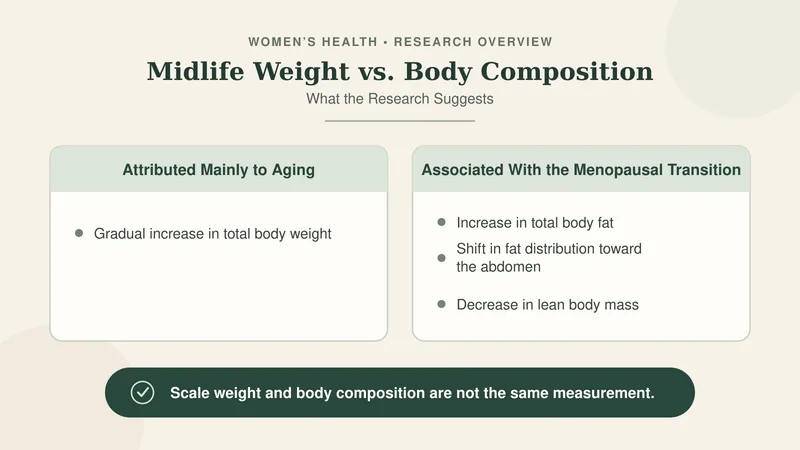 WOMEN'S HEALTH • RESEARCH OVERVIEW

Midlife Weight vs. Body Composition

What the Research Suggests

Attributed Mainly to Aging

- Gradual increase in total body weight

Associated With the Menopausal Transition

- Increase in total body fat
- Shift in fat distribution toward the abdomen
- Decrease in lean body mass

Scale weight and body composition are not the same measurement.